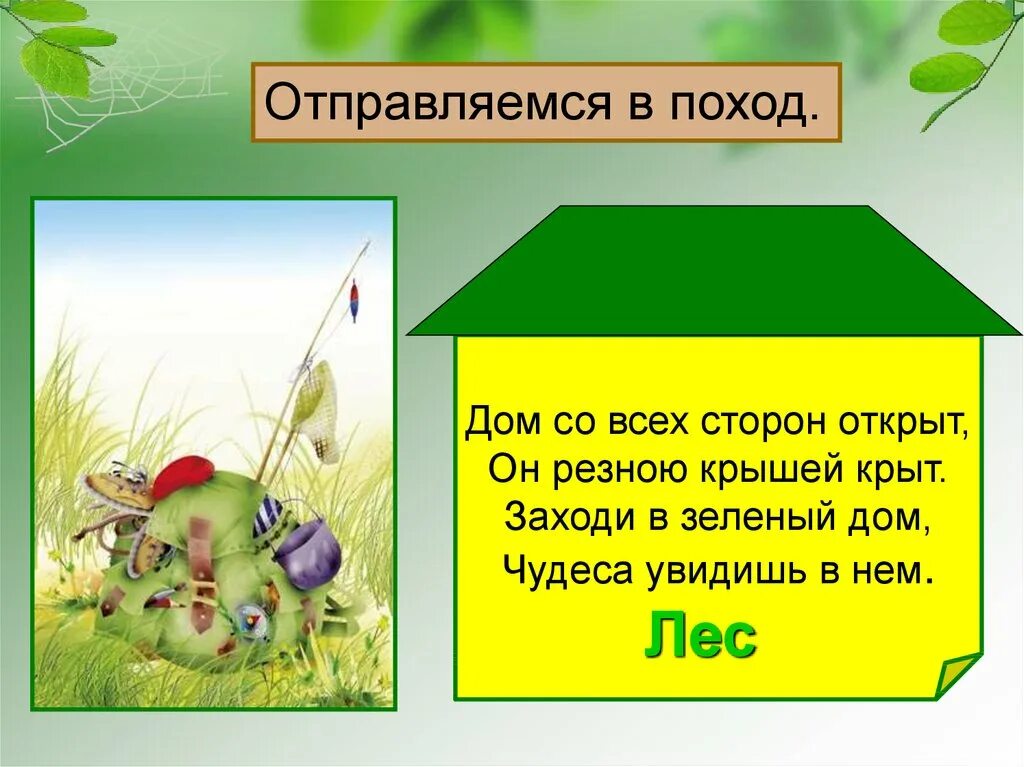 Отправляемся в поход.

Дом со всех сторон открыт,
Он резною крышей крыт.
Заходи в зеленый дом,
Чудеса увидишь в нем.

Лес